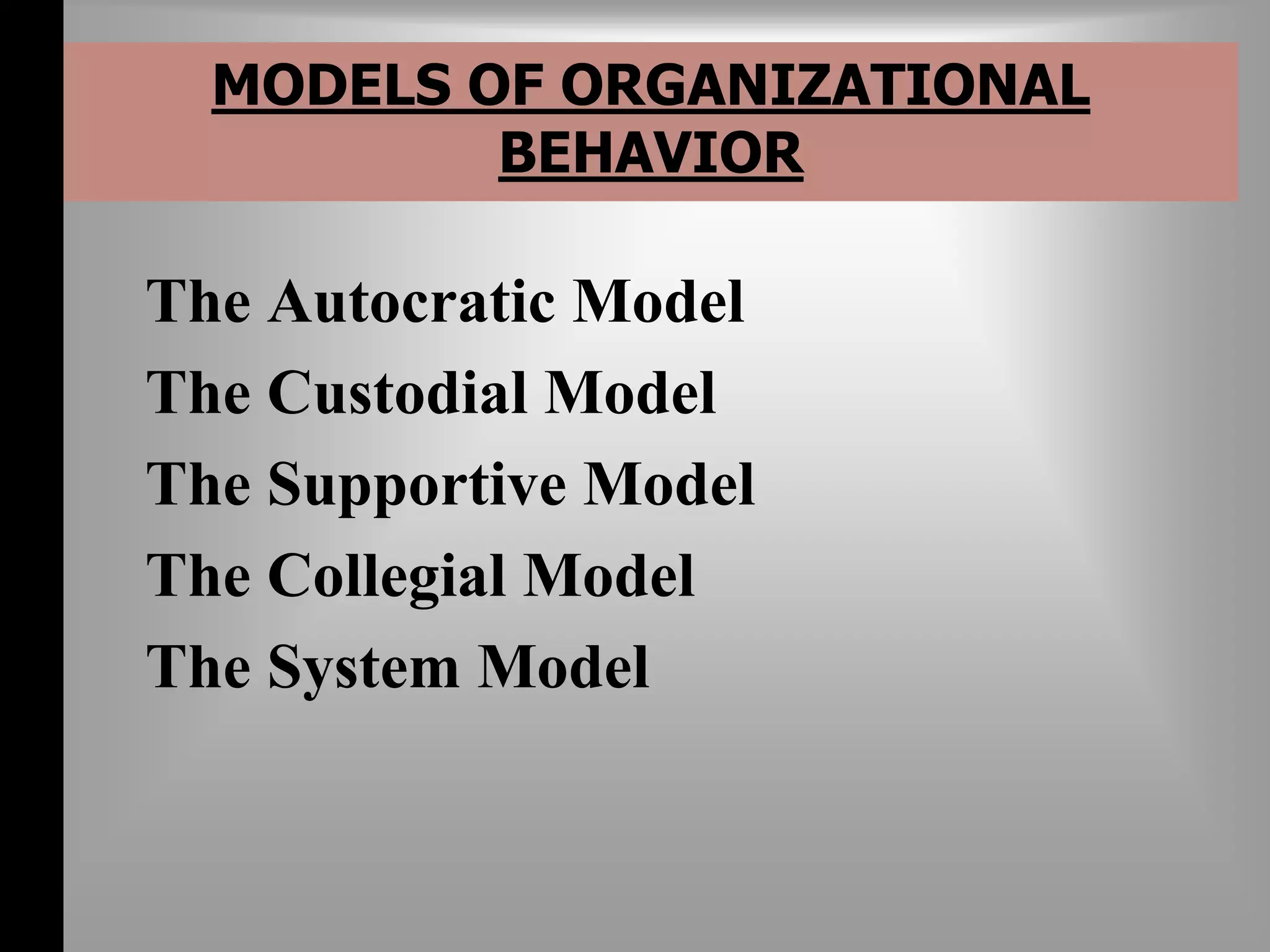 MODELS OF ORGANIZATIONAL BEHAVIOR

The Autocratic Model
The Custodial Model
The Supportive Model
The Collegial Model
The System Model